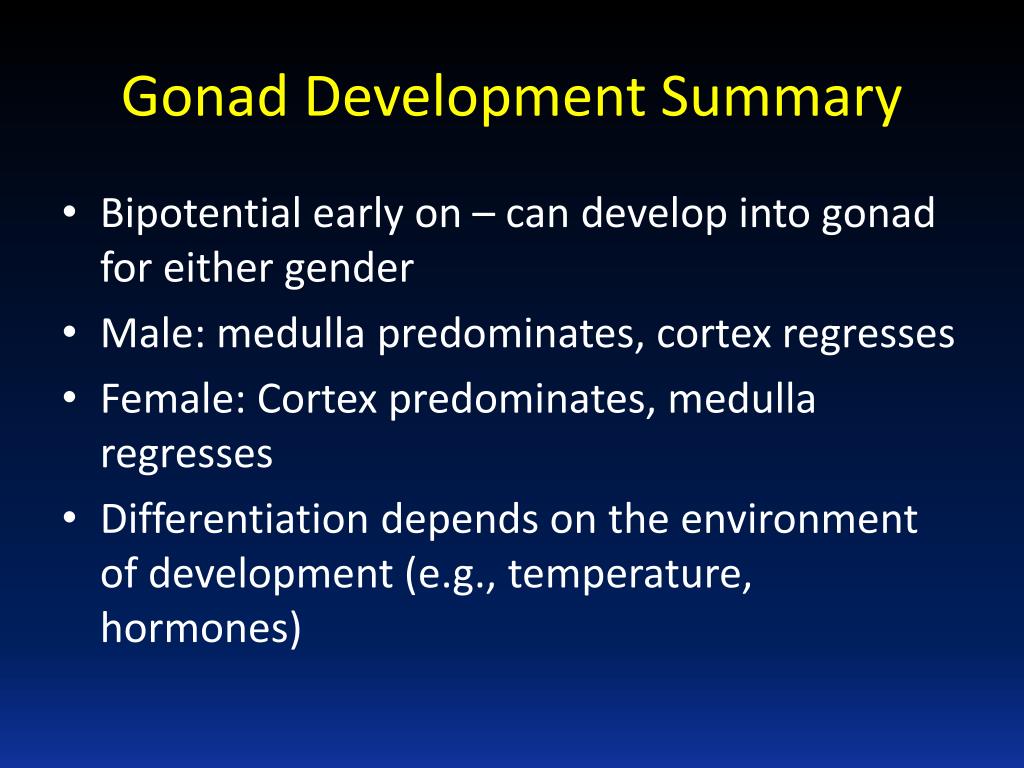 Gonad Development Summary

• Bipotential early on – can develop into gonad for either gender
• Male: medulla predominates, cortex regresses
• Female: Cortex predominates, medulla regresses
• Differentiation depends on the environment of development (e.g., temperature, hormones)